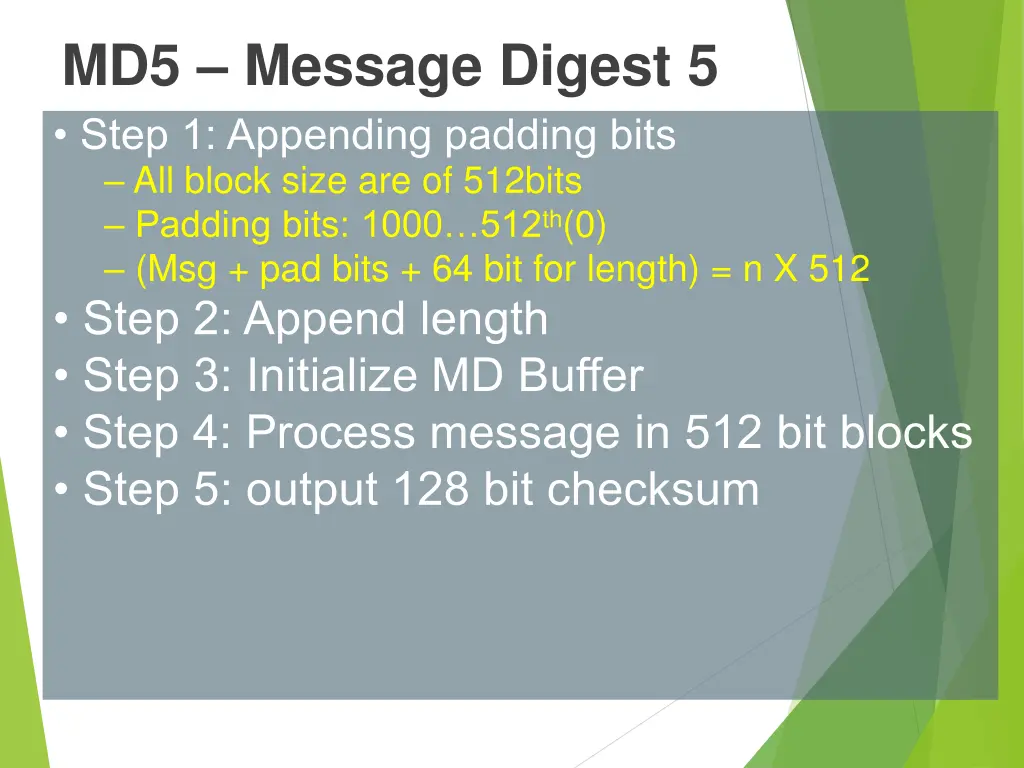 MD5 – Message Digest 5

• Step 1: Appending padding bits
– All block size are of 512bits
– Padding bits: 1000…512$^{th}$(0)
– (Msg + pad bits + 64 bit for length) = n X 512
• Step 2: Append length
• Step 3: Initialize MD Buffer
• Step 4: Process message in 512 bit blocks
• Step 5: output 128 bit checksum